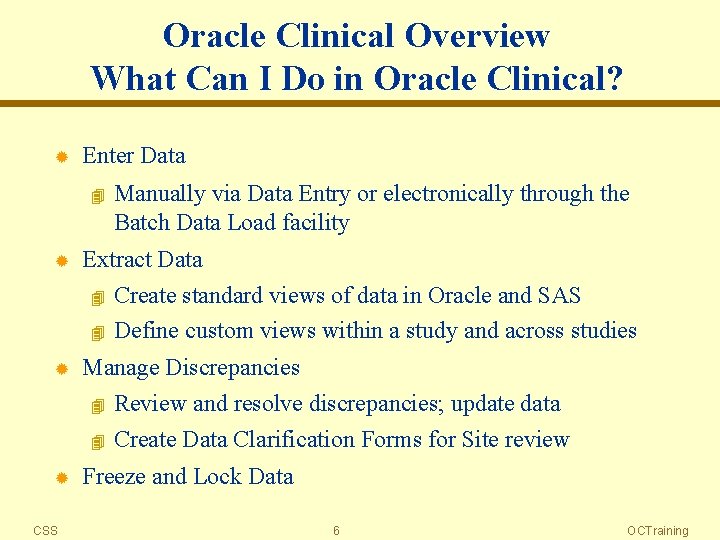 Oracle Clinical Overview
What Can I Do in Oracle Clinical?

Enter Data

Manually via Data Entry or electronically through the Batch Data Load facility

Extract Data

Create standard views of data in Oracle and SAS

Define custom views within a study and across studies

Manage Discrepancies

Review and resolve discrepancies; update data

Create Data Clarification Forms for Site review

Freeze and Lock Data

CSS

6

OCTraining